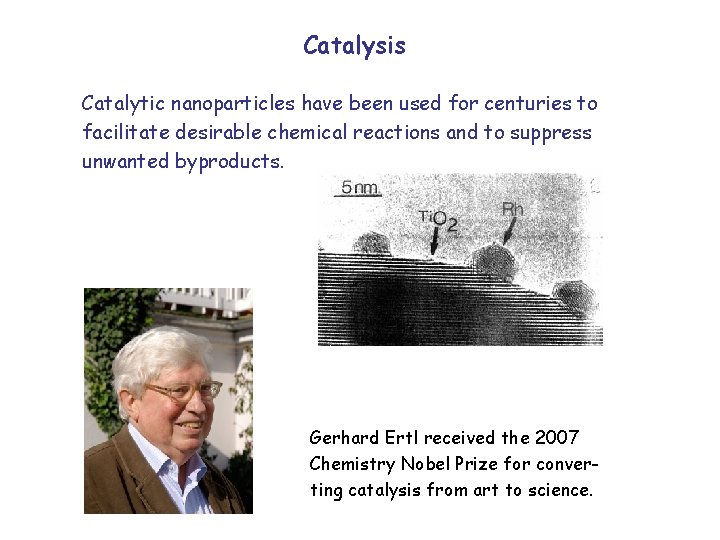 Catalysis

Catalytic nanoparticles have been used for centuries to facilitate desirable chemical reactions and to suppress unwanted byproducts.

5 nm

$TiO_2$

Rh

Gerhard Ertl received the 2007 Chemistry Nobel Prize for converting catalysis from art to science.